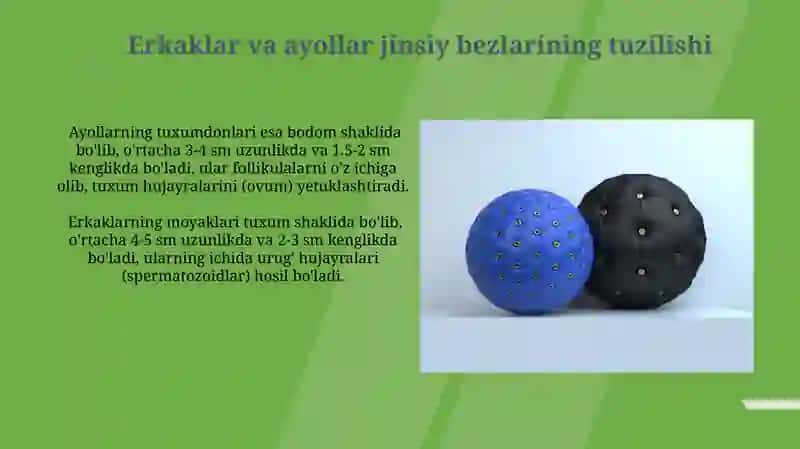 Erkaklar va ayollar jinsiy bezlarining tuzilishi

Ayollarning tuxumdonlari esa bodom shaklida bo'lib, o'rtacha 3-4 sm uzunlikda va 1.5-2 sm kenglikda bo'ladi, ular follikulalarni o'z ichiga olib, tuxum hujayralarini (ovum) yetuklashtiradi.

Erkaklarning moyaklari tuxum shaklida bo'lib, o'rtacha 4-5 sm uzunlikda va 2-3 sm kenglikda bo'ladi, ularning ichida urug' hujayralari (spermatozoidlar) hosil bo'ladi.